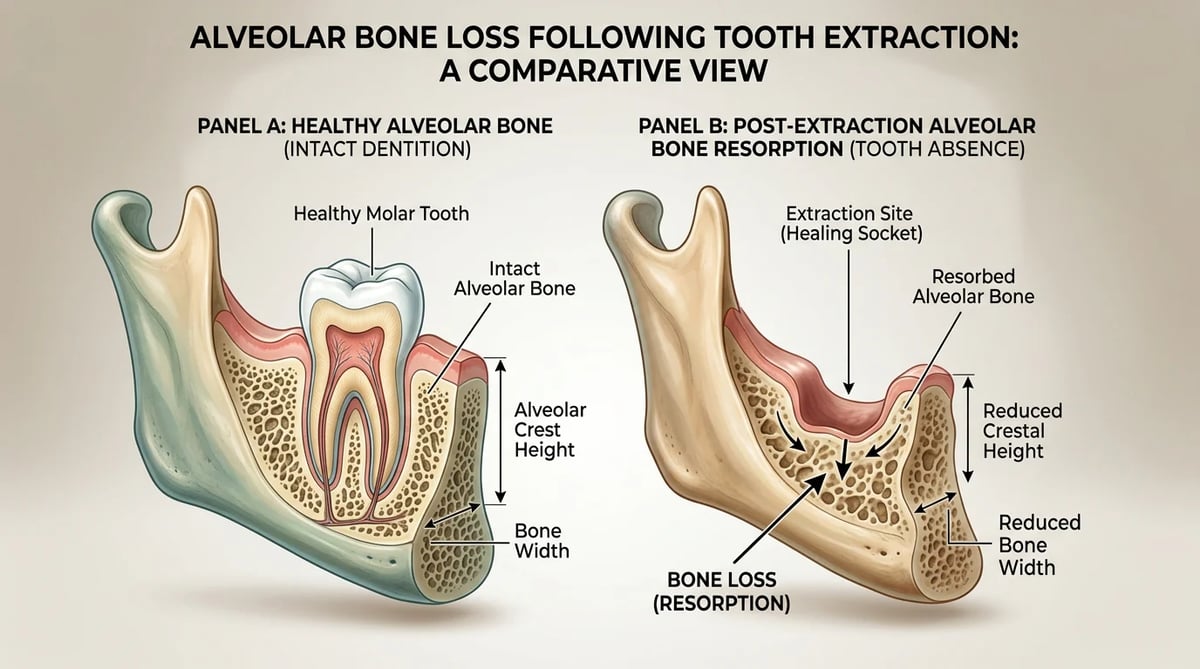 ALVEOLAR BONE LOSS FOLLOWING TOOTH EXTRACTION: A COMPARATIVE VIEW

PANEL A: HEALTHY ALVEOLAR BONE (INTACT DENTITION)

Healthy Molar Tooth

Intact Alveolar Bone

Alveolar Crest Height

Bone Width

PANEL B: POST-EXTRACTION ALVEOLAR BONE RESORPTION (TOOTH ABSENCE)

Extraction Site (Healing Socket)

Resorbed Alveolar Bone

Reduced Crestal Height

Reduced Bone Width

BONE LOSS (RESORPTION)